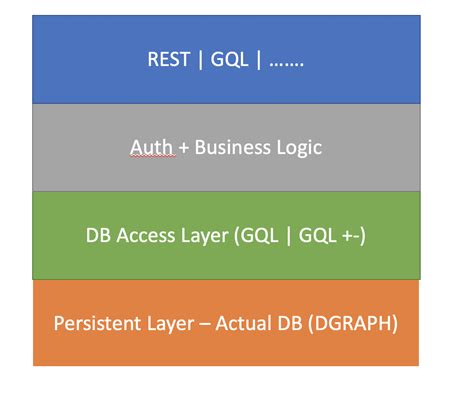 REST | GQL | …….

Auth + Business Logic

DB Access Layer (GQL | GQL +-)

Persistent Layer – Actual DB (DGRAPH)